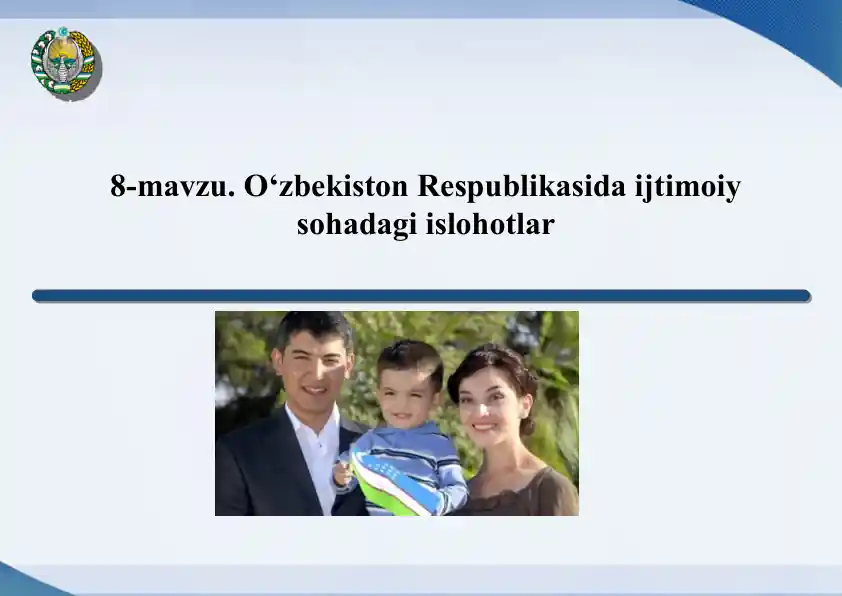 8-mavzu. O‘zbekiston Respublikasida ijtimoiy sohadagi islohotlar